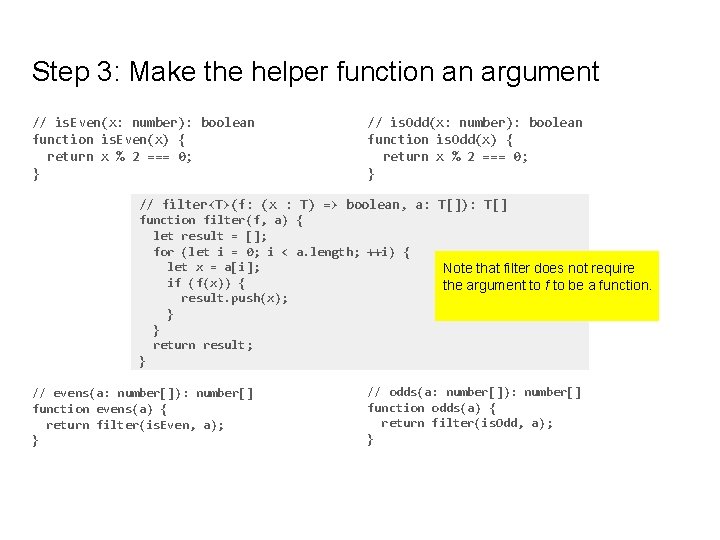 Step 3: Make the helper function an argument

// isEven(x: number): boolean
function isEven(x) {
  return x % 2 === 0;
}

// isOdd(x: number): boolean
function isOdd(x) {
  return x % 2 === 0;
}

// filter<T>(f: (x : T) => boolean, a: T[]): T[]
function filter(f, a) {
  let result = [];
  for (let i = 0; i < a.length; ++i) {
    let x = a[i];
    if (f(x)) {
      result.push(x);
    }
  }
  return result;
}

Note that filter does not require the argument to f to be a function.

// evens(a: number[]): number[]
function evens(a) {
  return filter(isEven, a);
}

// odds(a: number[]): number[]
function odds(a) {
  return filter(isOdd, a);
}